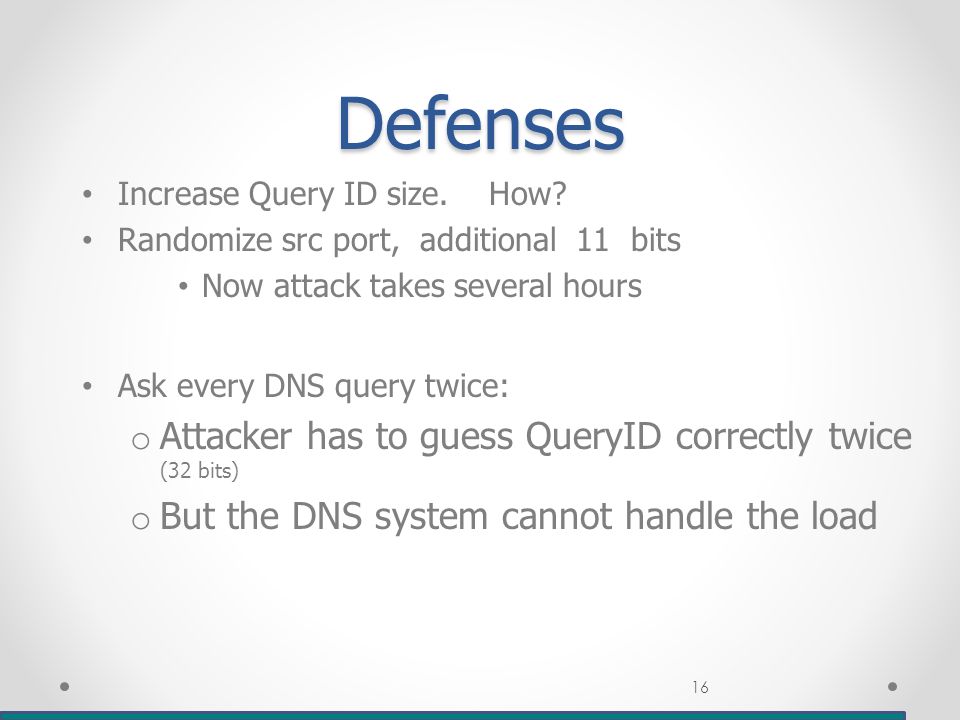 Defenses

• Increase Query ID size. How?
• Randomize src port, additional 11 bits
  • Now attack takes several hours

• Ask every DNS query twice:
  o Attacker has to guess QueryID correctly twice (32 bits)
  o But the DNS system cannot handle the load

16